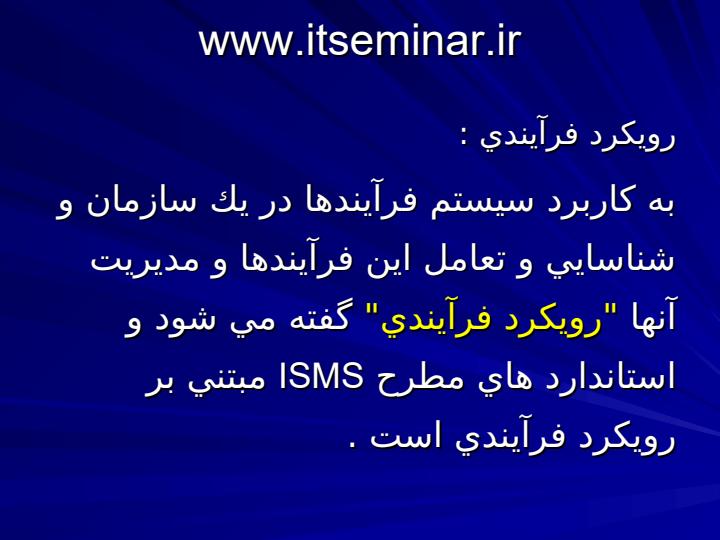 www.itseminar.ir

رويكرد فرآيندي :

به كاربرد سيستم فرآيندها در يك سازمان و شناسايي و تعامل اين فرآيندها و مديريت آنها "رويكرد فرآيندي" گفته مي شود و استاندارد هاي مطرح ISMS مبتني بر رويكرد فرآيندي است .